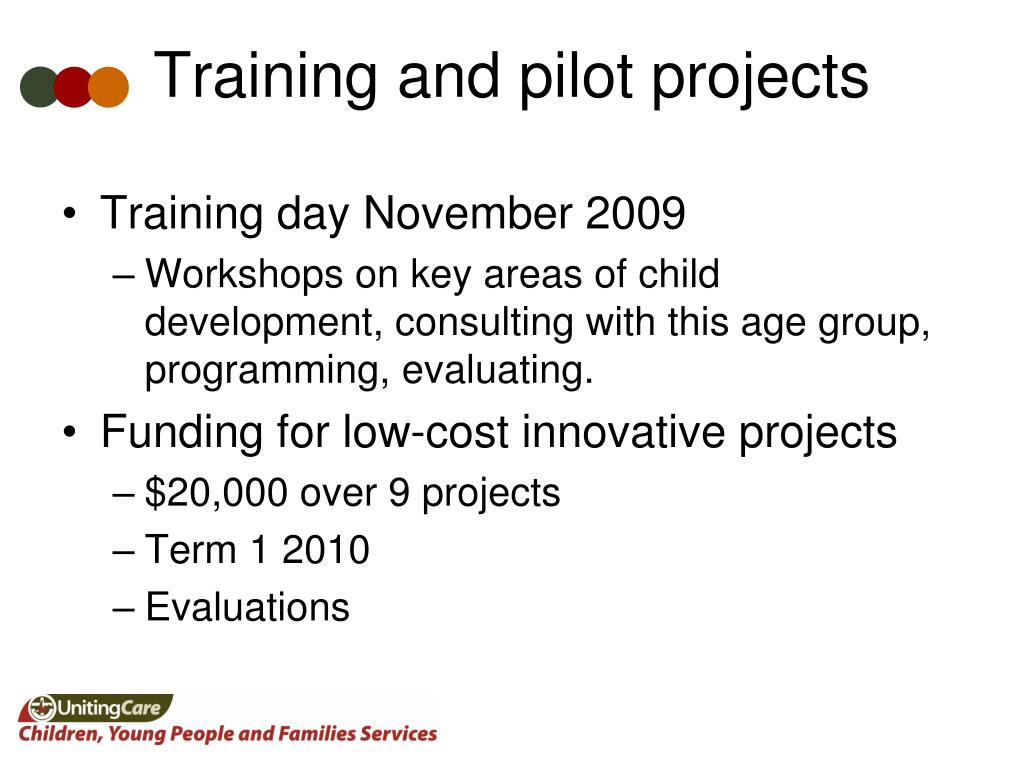 Training and pilot projects

• Training day November 2009
– Workshops on key areas of child development, consulting with this age group, programming, evaluating.

• Funding for low-cost innovative projects
– \$20,000 over 9 projects
– Term 1 2010
– Evaluations

UnitingCare
Children, Young People and Families Services